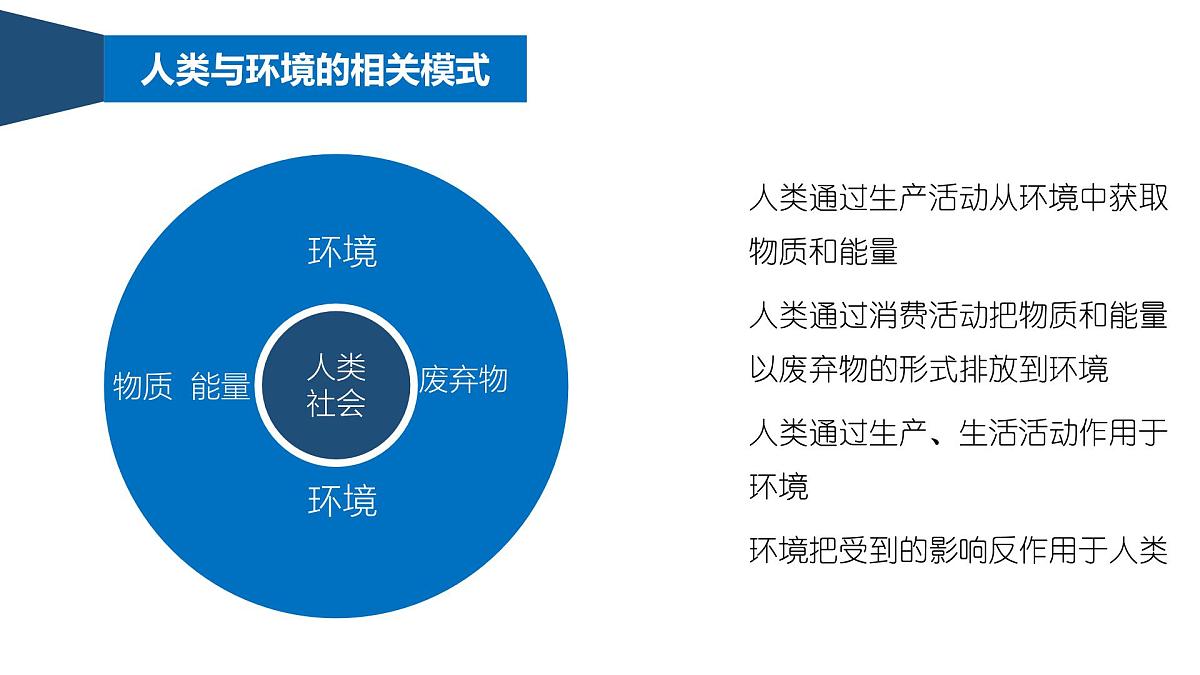 人类与环境的相关模式

环境

物质 能量

人类社会

废弃物

环境

人类通过生产活动从环境中获取物质和能量

人类通过消费活动把物质和能量以废弃物的形式排放到环境

人类通过生产、生活活动作用于环境

环境把受到的影响反作用于人类